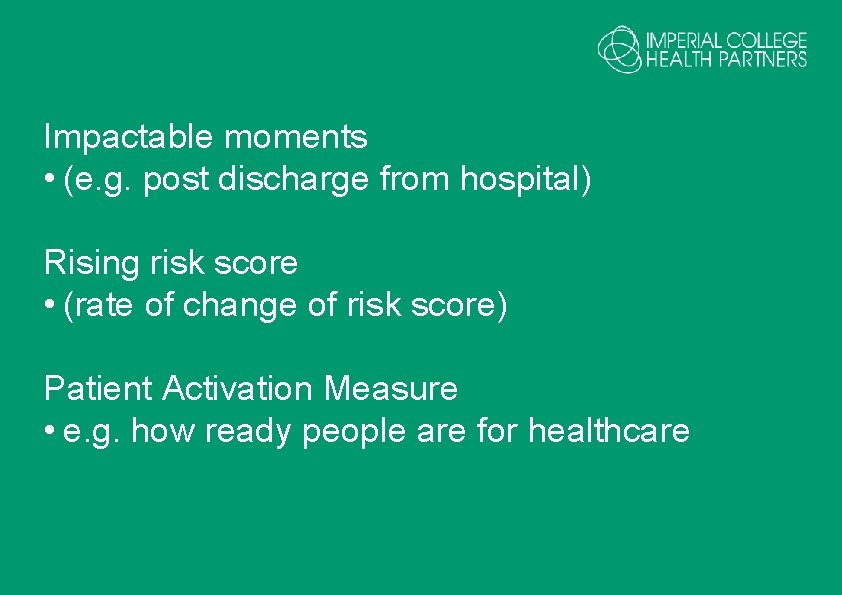 IMPERIAL COLLEGE
HEALTH PARTNERS

Impactable moments
• (e.g. post discharge from hospital)

Rising risk score
• (rate of change of risk score)

Patient Activation Measure
• e.g. how ready people are for healthcare